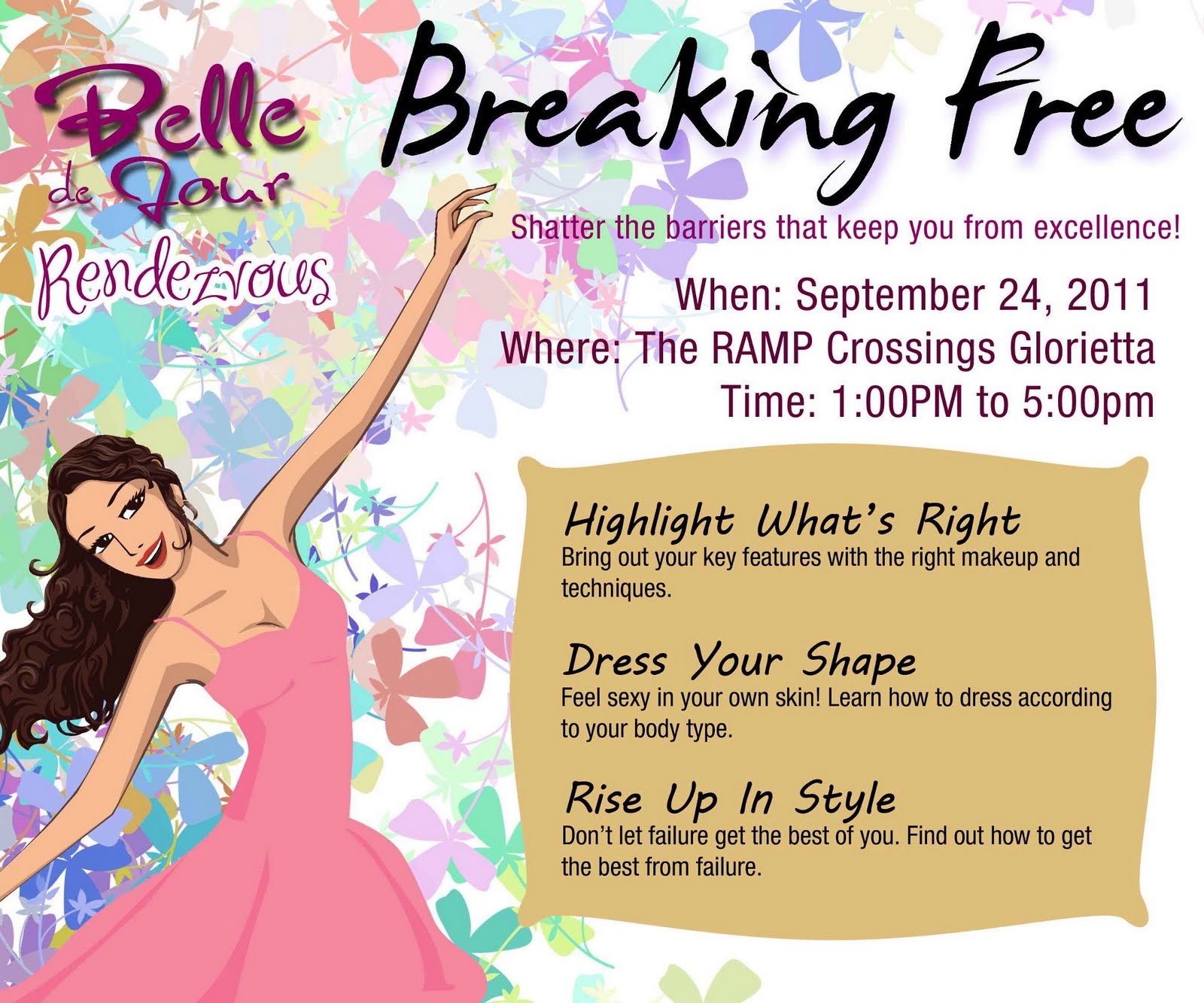 Belle de Jour Rendezvous

Breaking Free

Shatter the barriers that keep you from excellence!

When: September 24, 2011
Where: The RAMP Crossings Glorietta
Time: 1:00PM to 5:00pm

Highlight What's Right
Bring out your key features with the right makeup and techniques.

Dress Your Shape
Feel sexy in your own skin! Learn how to dress according to your body type.

Rise Up In Style
Don't let failure get the best of you. Find out how to get the best from failure.